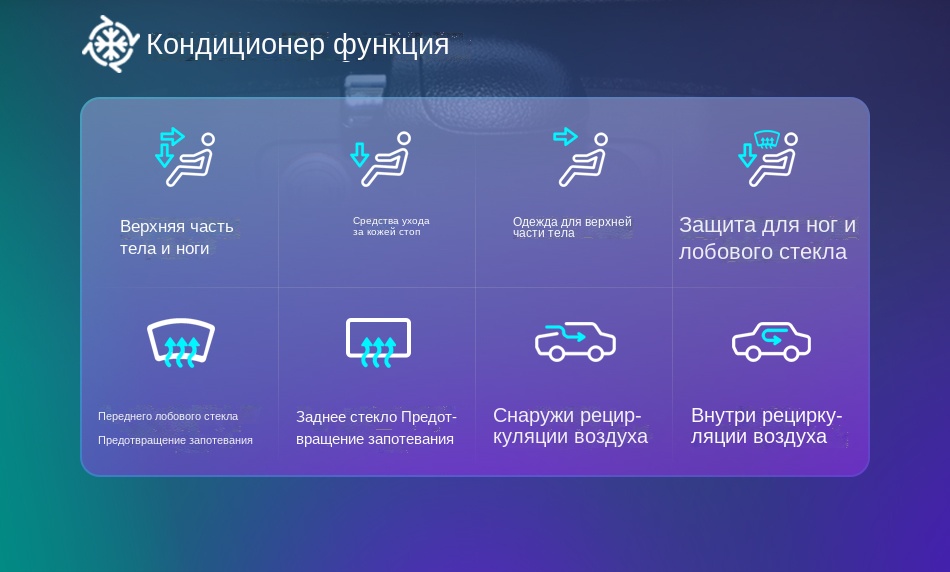 Кондиционер функция

Верхняя часть тела и ноги

Средства ухода за кожей стоп

Одежда для верхней части тела

Защита для ног и лобового стекла

Переднего лобового стекла

Предотвращение запотевания

Заднее стекло Предотвращение запотевания

Снаружи рециркуляции воздуха

Внутри рециркуляции воздуха